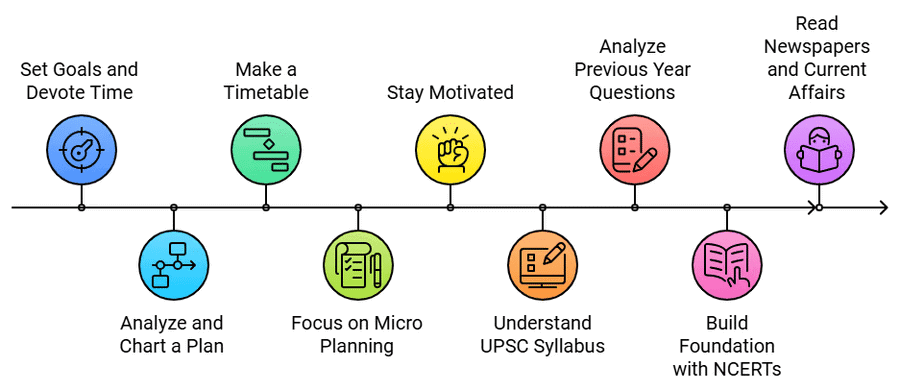 Set Goals and Devote Time

Analyze and Chart a Plan

Make a Timetable

Focus on Micro Planning

Stay Motivated

Understand UPSC Syllabus

Analyze Previous Year Questions

Build Foundation with NCERTs

Read Newspapers and Current Affairs